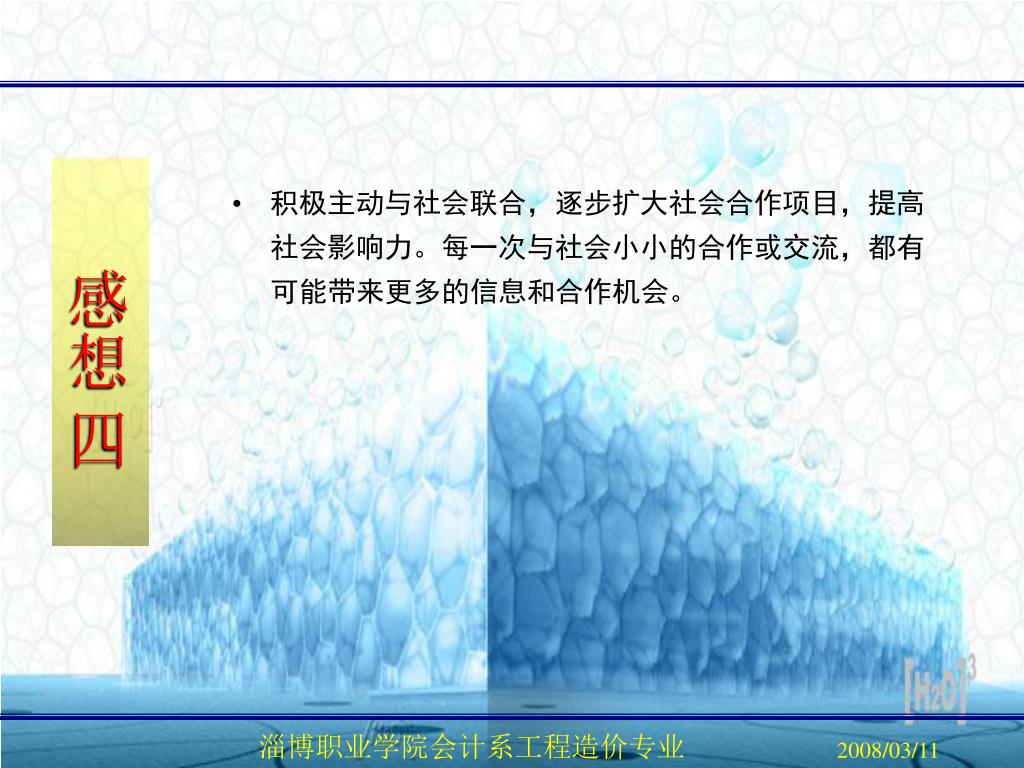 感想四

• 积极主动与社会联合，逐步扩大社会合作项目，提高社会影响力。每一次与社会小小的合作或交流，都有可能带来更多的信息和合作机会。

$[H_2O]^3$

淄博职业学院会计系工程造价专业

2008/03/11